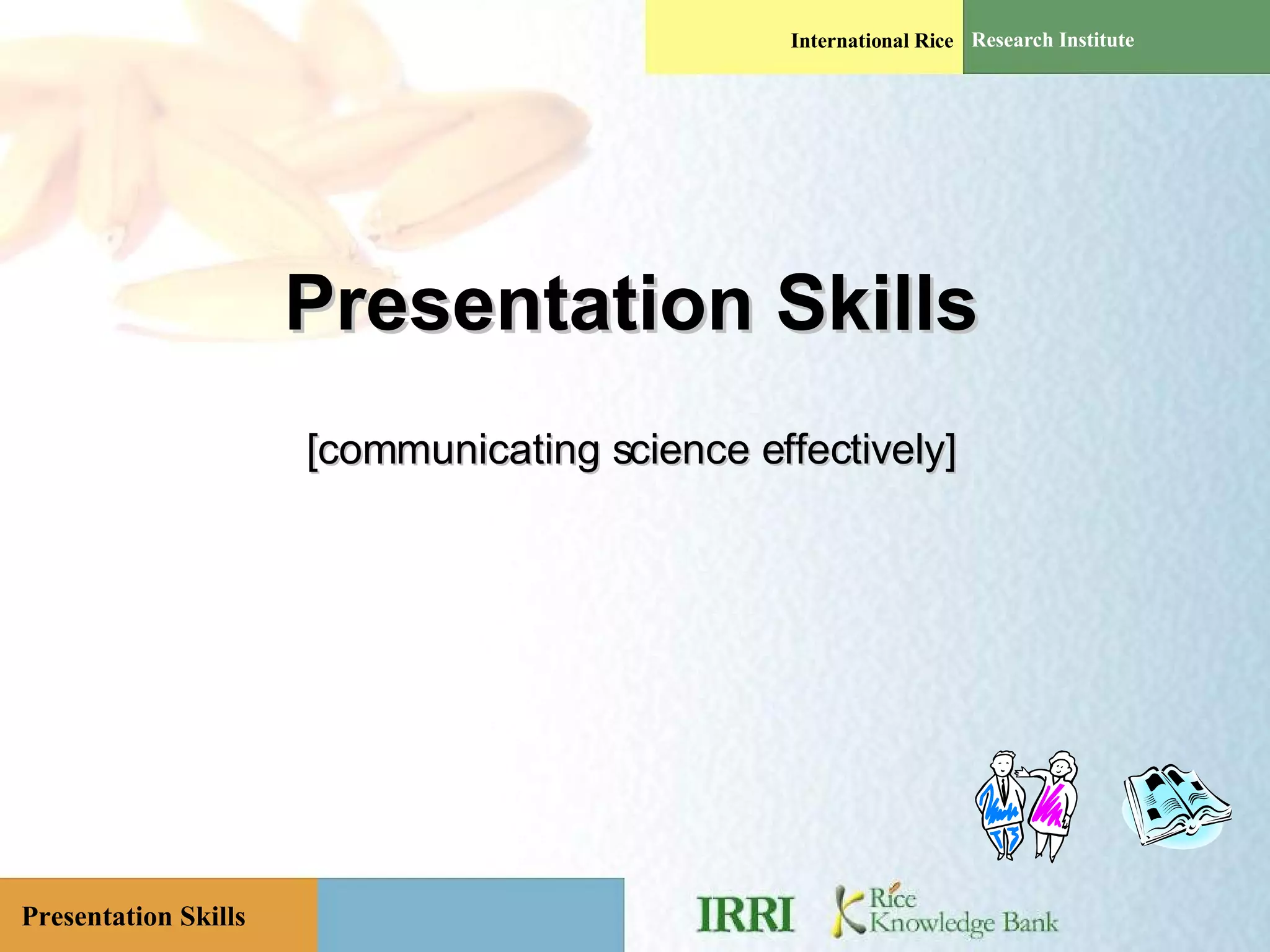 International Rice Research Institute

Presentation Skills

[communicating science effectively]

Presentation Skills

IRRI

Rice Knowledge Bank